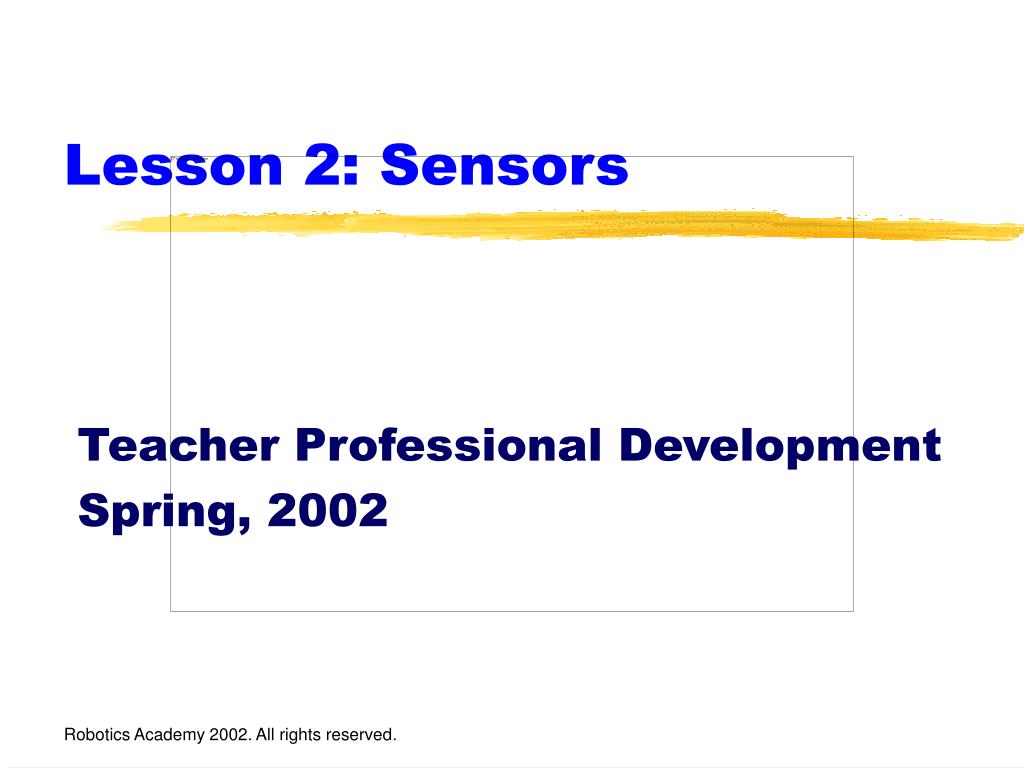 Lesson 2: Sensors

Teacher Professional Development
Spring, 2002

Robotics Academy 2002. All rights reserved.